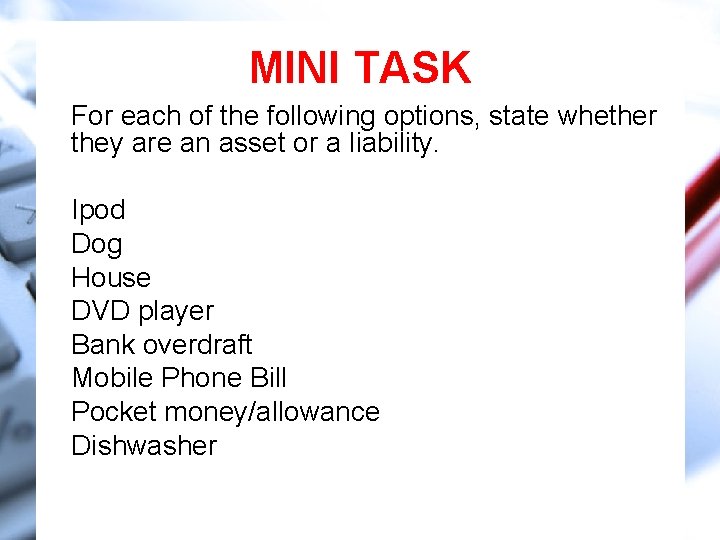 MINI TASK

For each of the following options, state whether they are an asset or a liability.

Ipod
Dog
House
DVD player
Bank overdraft
Mobile Phone Bill
Pocket money/allowance
Dishwasher